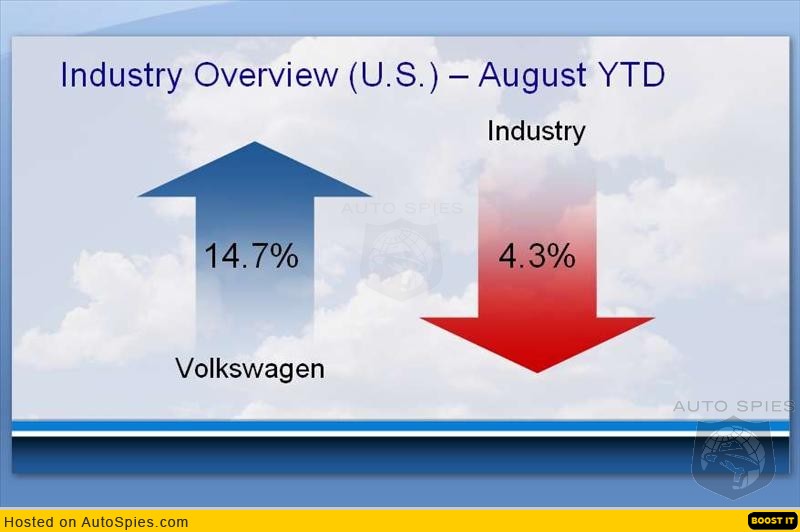 Industry Overview (U.S.) – August YTD

Industry

AUTO SPIES

14.7%

4.3%

Volkswagen

AUTO SPIES

Hosted on AutoSpies.com

BOOST IT